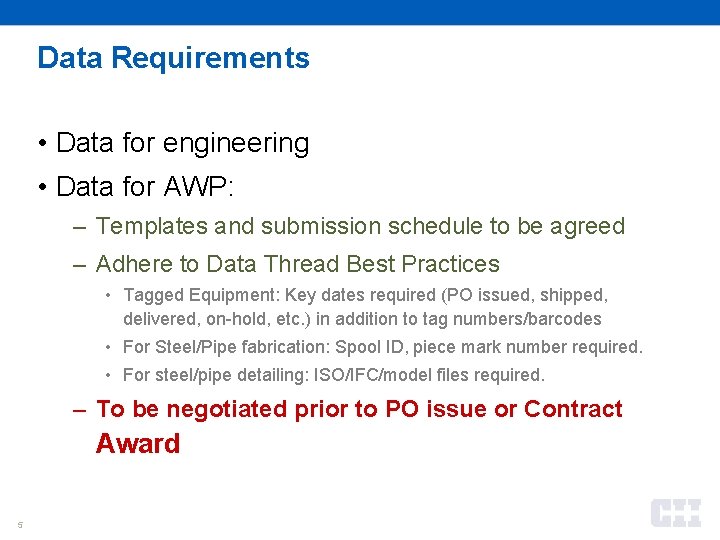 Data Requirements

• Data for engineering
• Data for AWP:
– Templates and submission schedule to be agreed
– Adhere to Data Thread Best Practices
• Tagged Equipment: Key dates required (PO issued, shipped, delivered, on-hold, etc.) in addition to tag numbers/barcodes
• For Steel/Pipe fabrication: Spool ID, piece mark number required.
• For steel/pipe detailing: ISO/IFC/model files required.
– To be negotiated prior to PO issue or Contract Award

5

CII